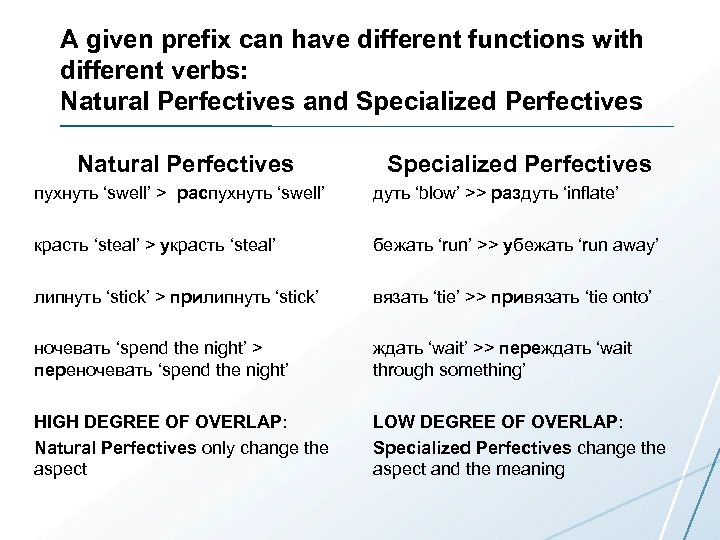 A given prefix can have different functions with different verbs:
Natural Perfectives and Specialized Perfectives

Natural Perfectives

пухнуть ‘swell’ > распухнуть ‘swell’

красть ‘steal’ > украсть ‘steal’

липнуть ‘stick’ > прилипнуть ‘stick’

ночевать ‘spend the night’ > переночевать ‘spend the night’

HIGH DEGREE OF OVERLAP:
Natural Perfectives only change the aspect

Specialized Perfectives

дуть ‘blow’ >> раздуть ‘inflate’

бежать ‘run’ >> убежать ‘run away’

вязать ‘tie’ >> привязать ‘tie onto’

ждать ‘wait’ >> переждать ‘wait through something’

LOW DEGREE OF OVERLAP:
Specialized Perfectives change the aspect and the meaning